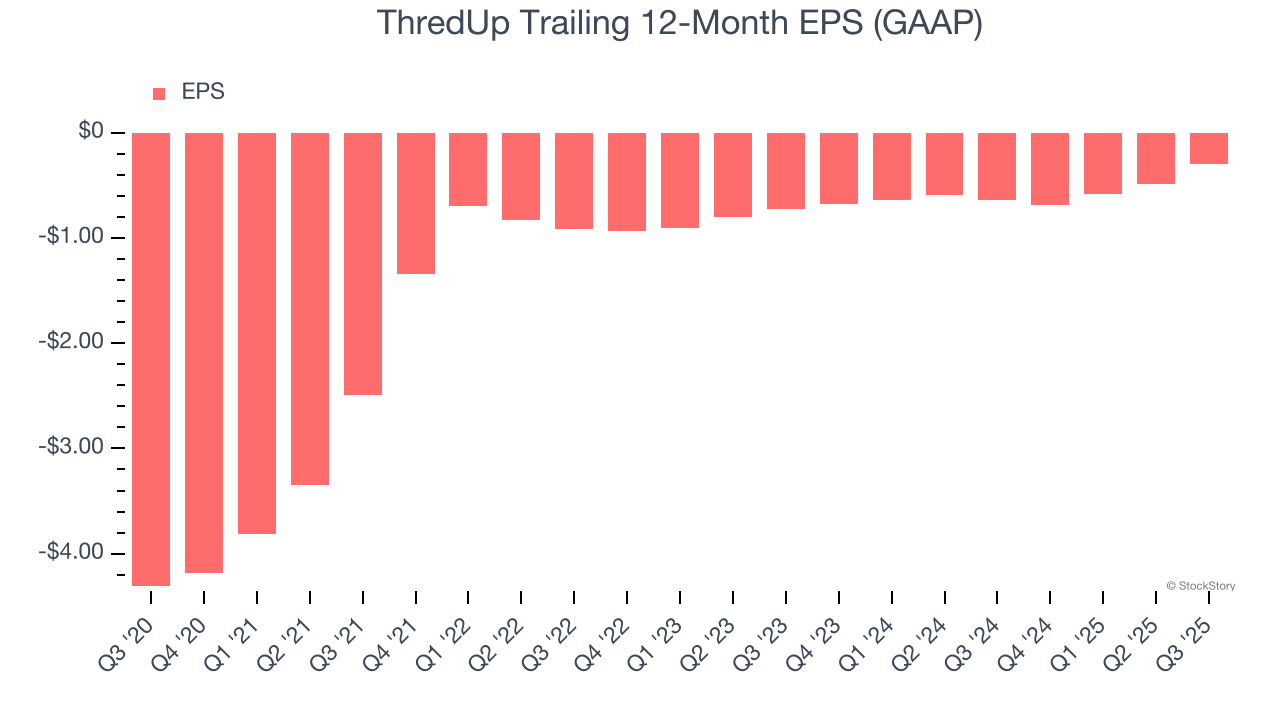 ThredUp Trailing 12-Month EPS (GAAP)

EPS

$0
-$1.00
-$2.00
-$3.00
-$4.00

© StockStory

Q3 '20
Q4 '20
Q1 '21
Q2 '21
Q3 '21
Q4 '21
Q1 '22
Q2 '22
Q3 '22
Q4 '22
Q1 '23
Q2 '23
Q3 '23
Q4 '23
Q1 '24
Q2 '24
Q3 '24
Q4 '24
Q1 '25
Q2 '25
Q3 '25